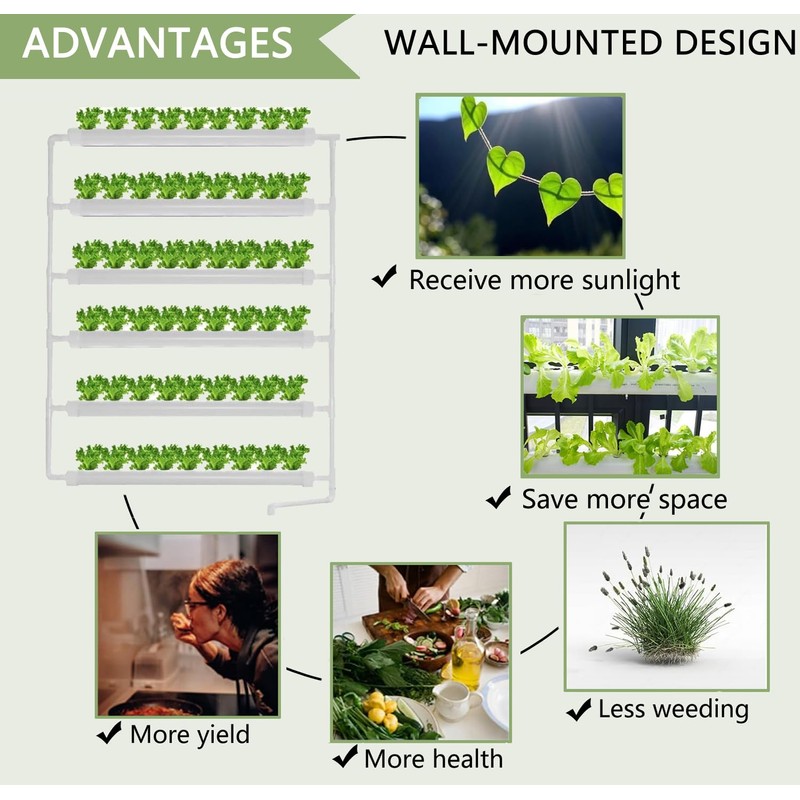 ADVANTAGES

WALL-MOUNTED DESIGN

✔ Receive more sunlight

✔ Save more space

✔ Less weeding

✔ More health

✔ More yield